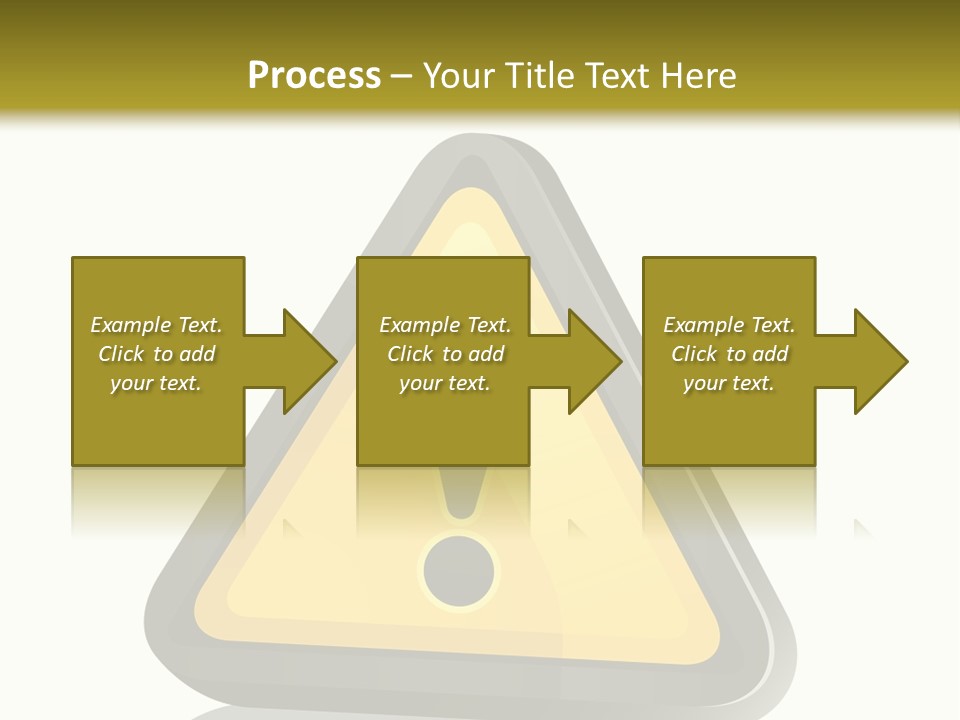 Process – Your Title Text Here

Example Text. Click to add your text.

Example Text. Click to add your text.

Example Text. Click to add your text.